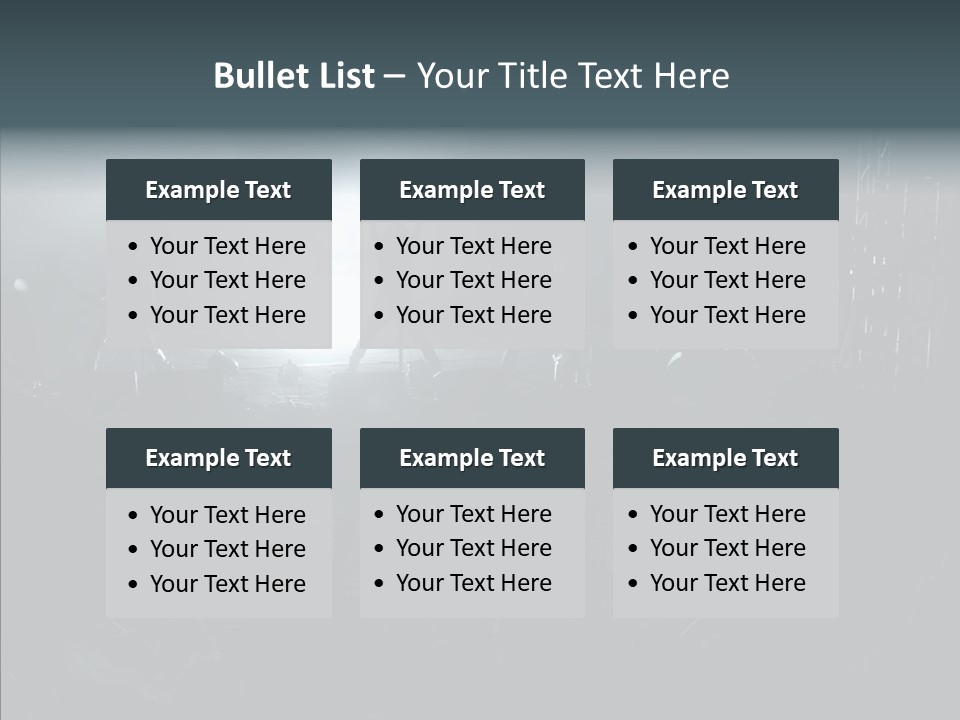 Bullet List – Your Title Text Here

Example Text
• Your Text Here
• Your Text Here
• Your Text Here

Example Text
• Your Text Here
• Your Text Here
• Your Text Here

Example Text
• Your Text Here
• Your Text Here
• Your Text Here

Example Text
• Your Text Here
• Your Text Here
• Your Text Here

Example Text
• Your Text Here
• Your Text Here
• Your Text Here

Example Text
• Your Text Here
• Your Text Here
• Your Text Here